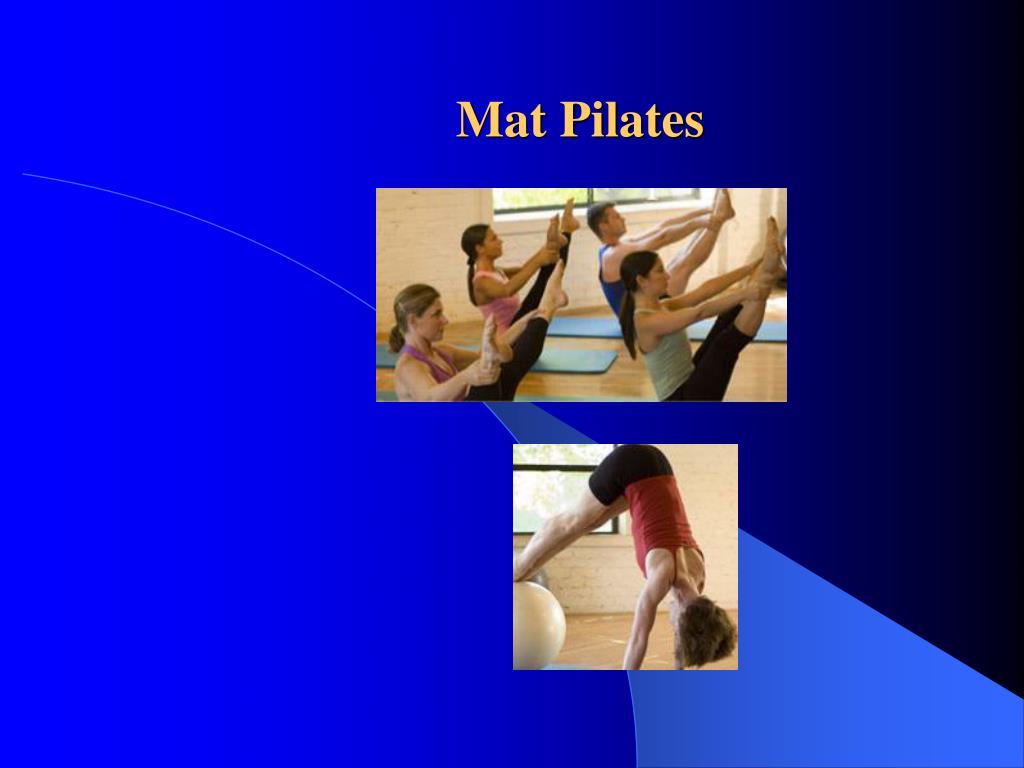 Mat Pilates